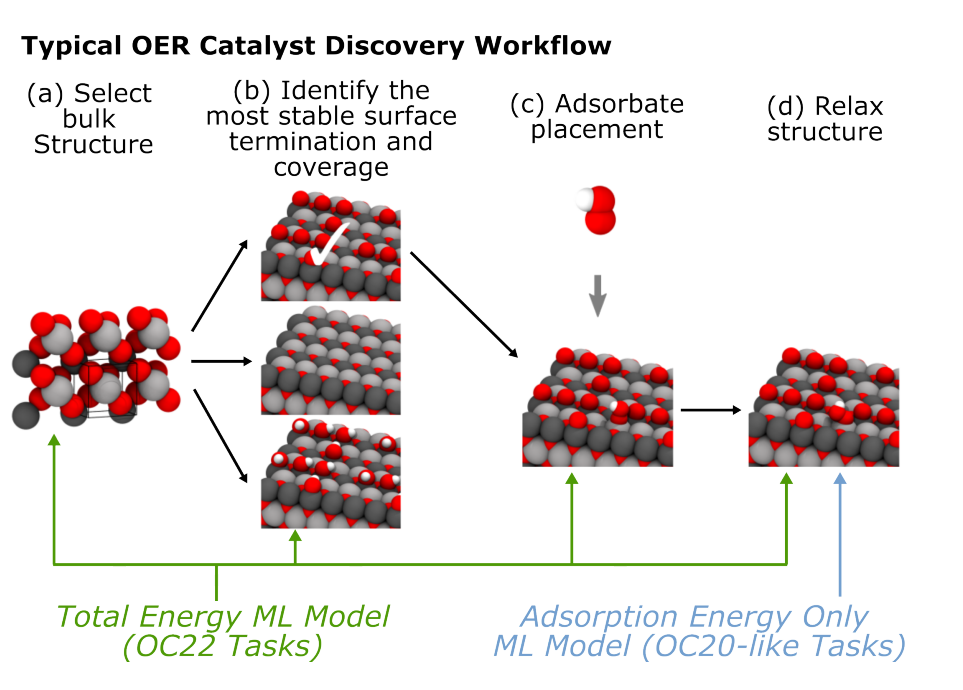 Typical OER Catalyst Discovery Workflow

(a) Select bulk Structure

(b) Identify the most stable surface termination and coverage

(c) Adsorbate placement

(d) Relax structure

Total Energy ML Model (OC22 Tasks)

Adsorption Energy Only ML Model (OC20-like Tasks)